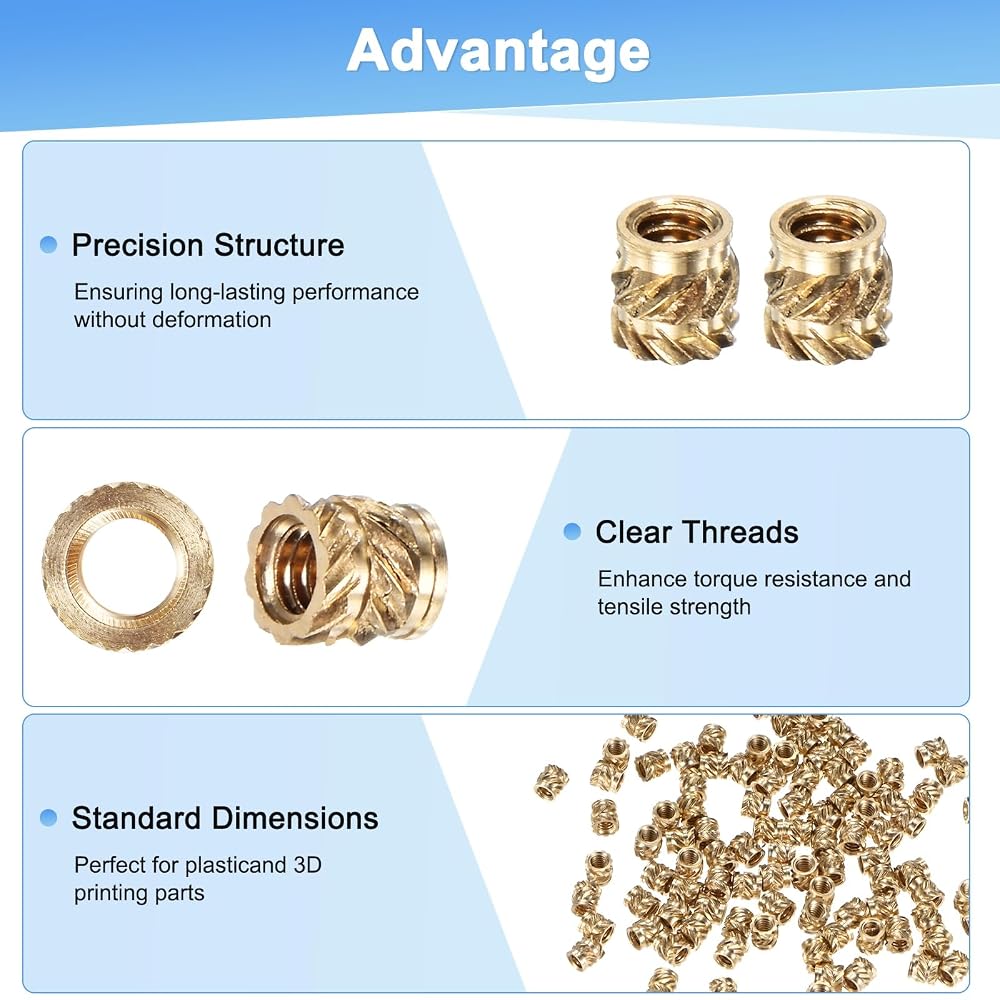 Advantage

Precision Structure

Ensuring long-lasting performance without deformation

Clear Threads

Enhance torque resistance and tensile strength

Standard Dimensions

Perfect for plasticand 3D printing parts